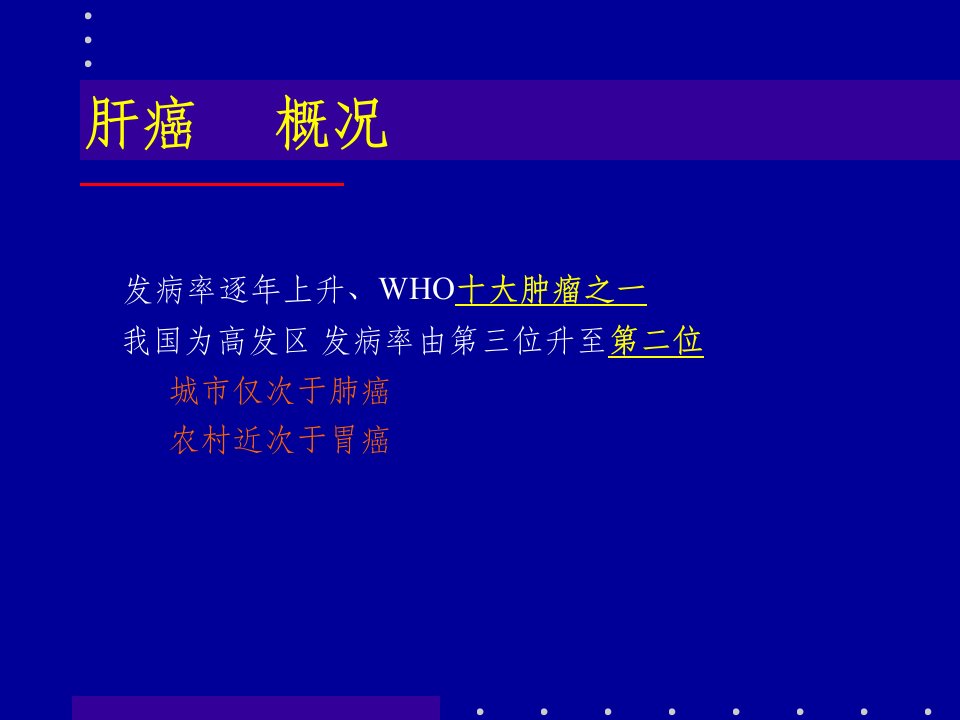 肝癌　概况

发病率逐年上升、WHO十大肿瘤之一

我国为高发区 发病率由第三位升至第二位

城市仅次于肺癌

农村近次于胃癌